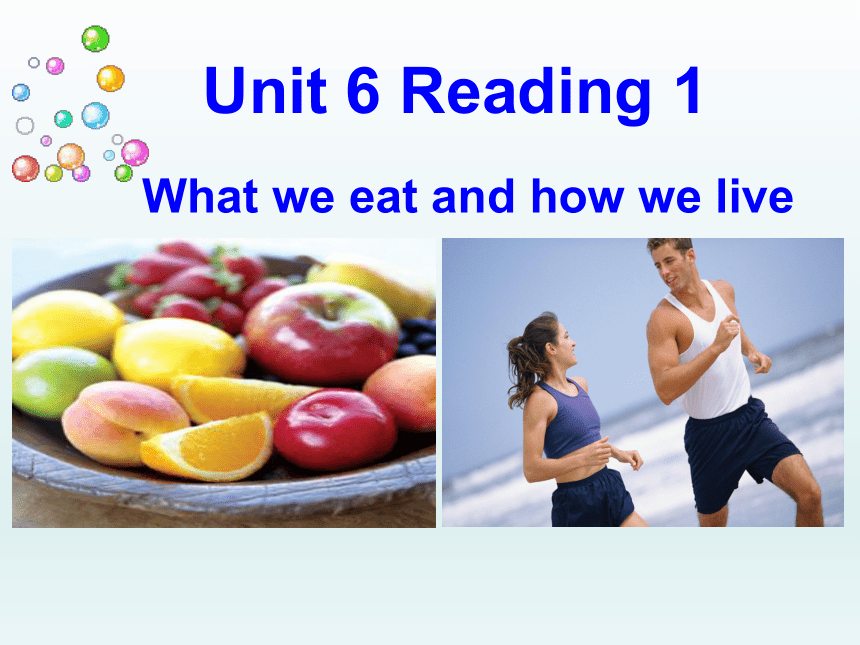 Unit 6 Reading 1

What we eat and how we live